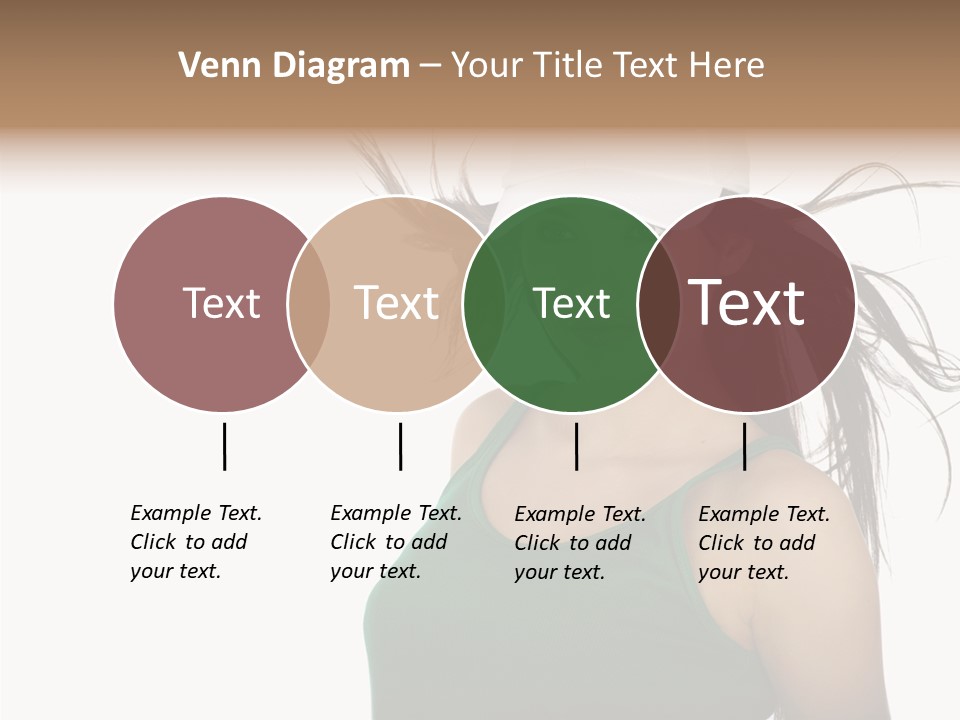 Venn Diagram – Your Title Text Here

Text

Text

Text

Text

Example Text. Click to add your text.

Example Text. Click to add your text.

Example Text. Click to add your text.

Example Text. Click to add your text.